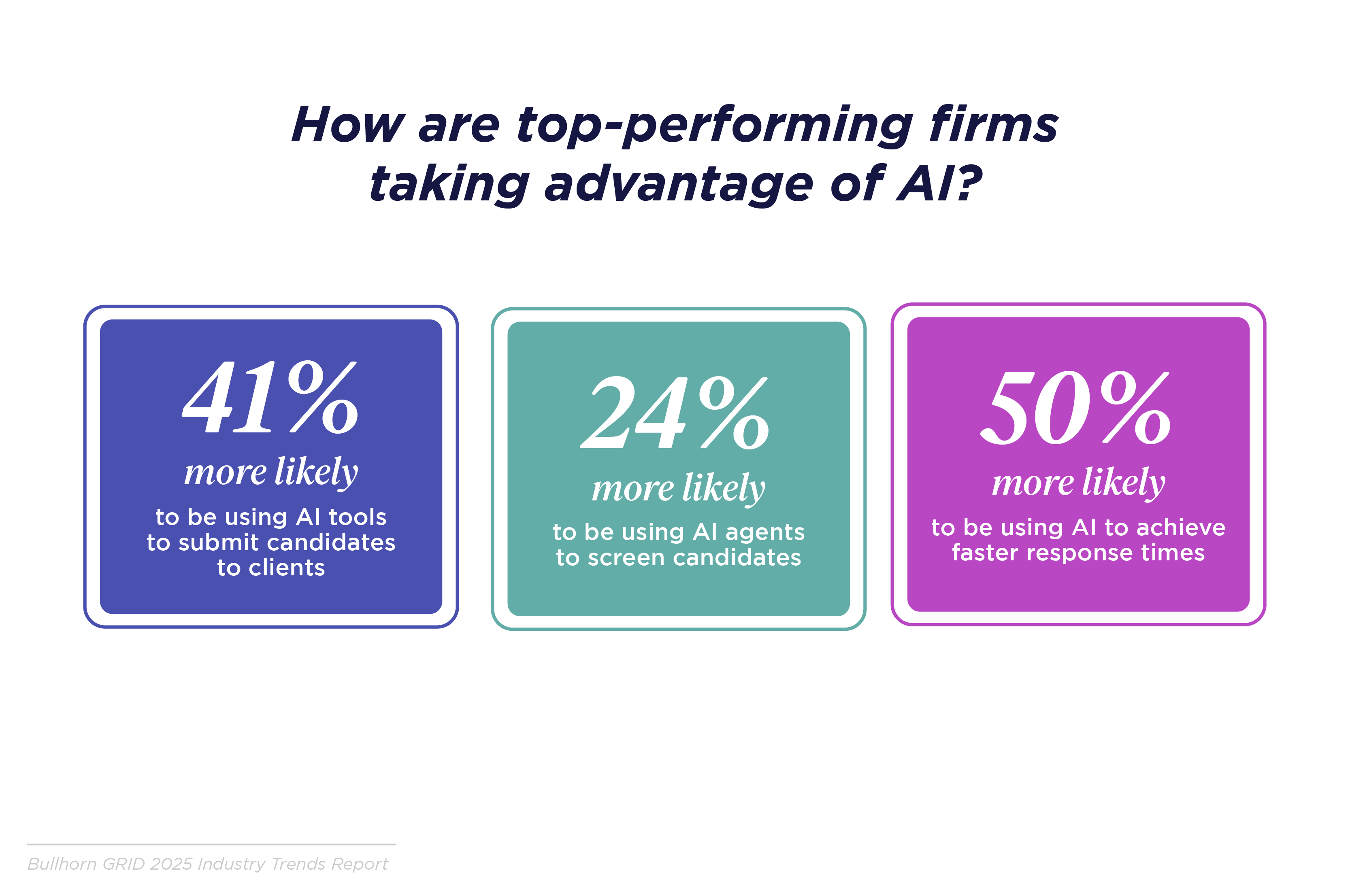 How are top-performing firms taking advantage of AI?

41%
more likely
to be using AI tools to submit candidates to clients

24%
more likely
to be using AI agents to screen candidates

50%
more likely
to be using AI to achieve faster response times

Bullhorn GRID 2025 Industry Trends Report